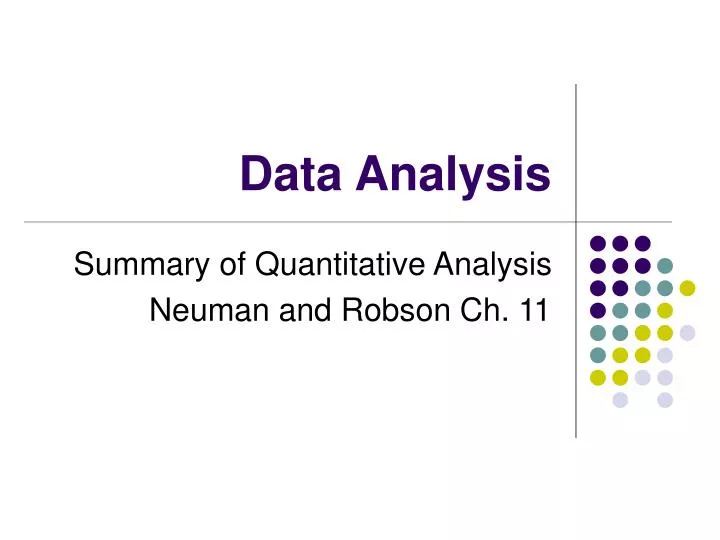 Data Analysis

Summary of Quantitative Analysis
Neuman and Robson Ch. 11